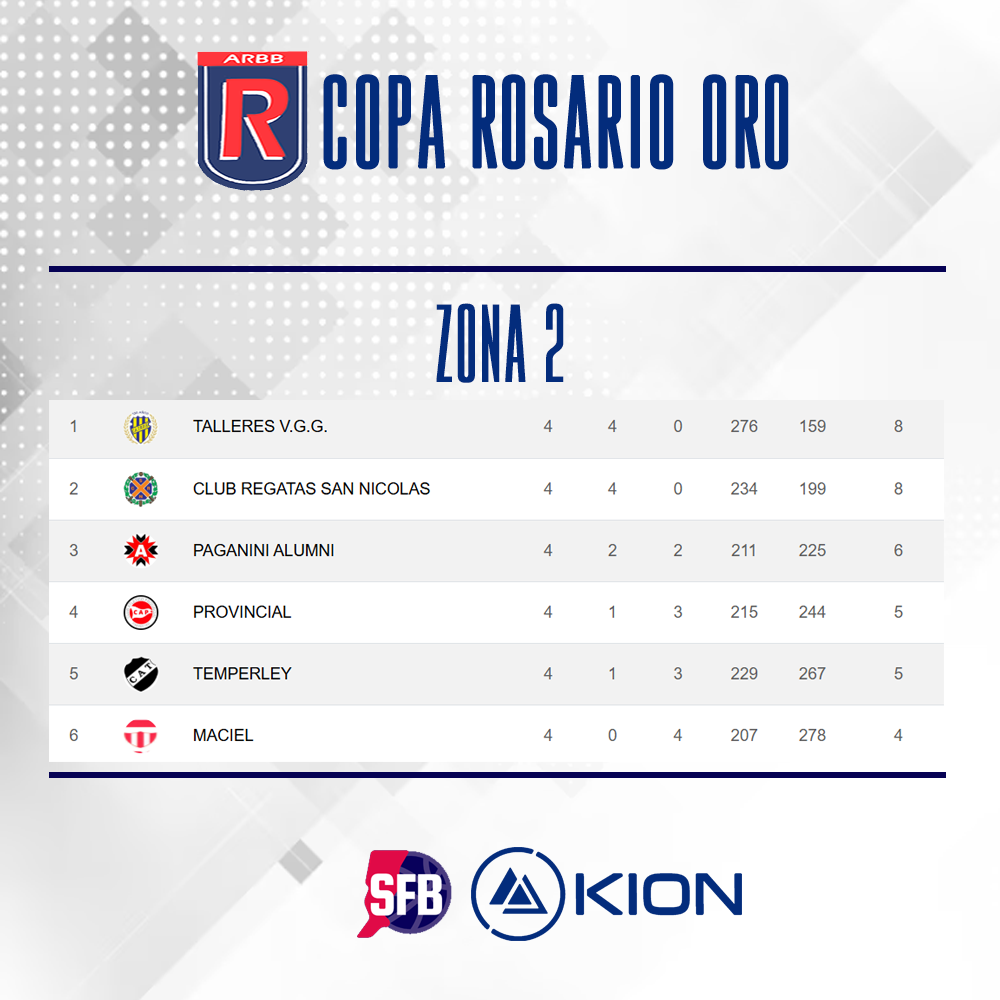 ARBB
R
COPA ROSARIO ORO

ZONA 2

| 1 | TALLERES V.G.G. | 4 | 4 | 0 | 276 | 159 | 8 |
|---|---|---|---|---|---|---|---|
| 2 | CLUB REGATAS SAN NICOLAS | 4 | 4 | 0 | 234 | 199 | 8 |
| 3 | PAGANINI ALUMNI | 4 | 2 | 2 | 211 | 225 | 6 |
| 4 | PROVINCIAL | 4 | 1 | 3 | 215 | 244 | 5 |
| 5 | TEMPERLEY | 4 | 1 | 3 | 229 | 267 | 5 |
| 6 | MACIEL | 4 | 0 | 4 | 207 | 278 | 4 |

SFB
KION